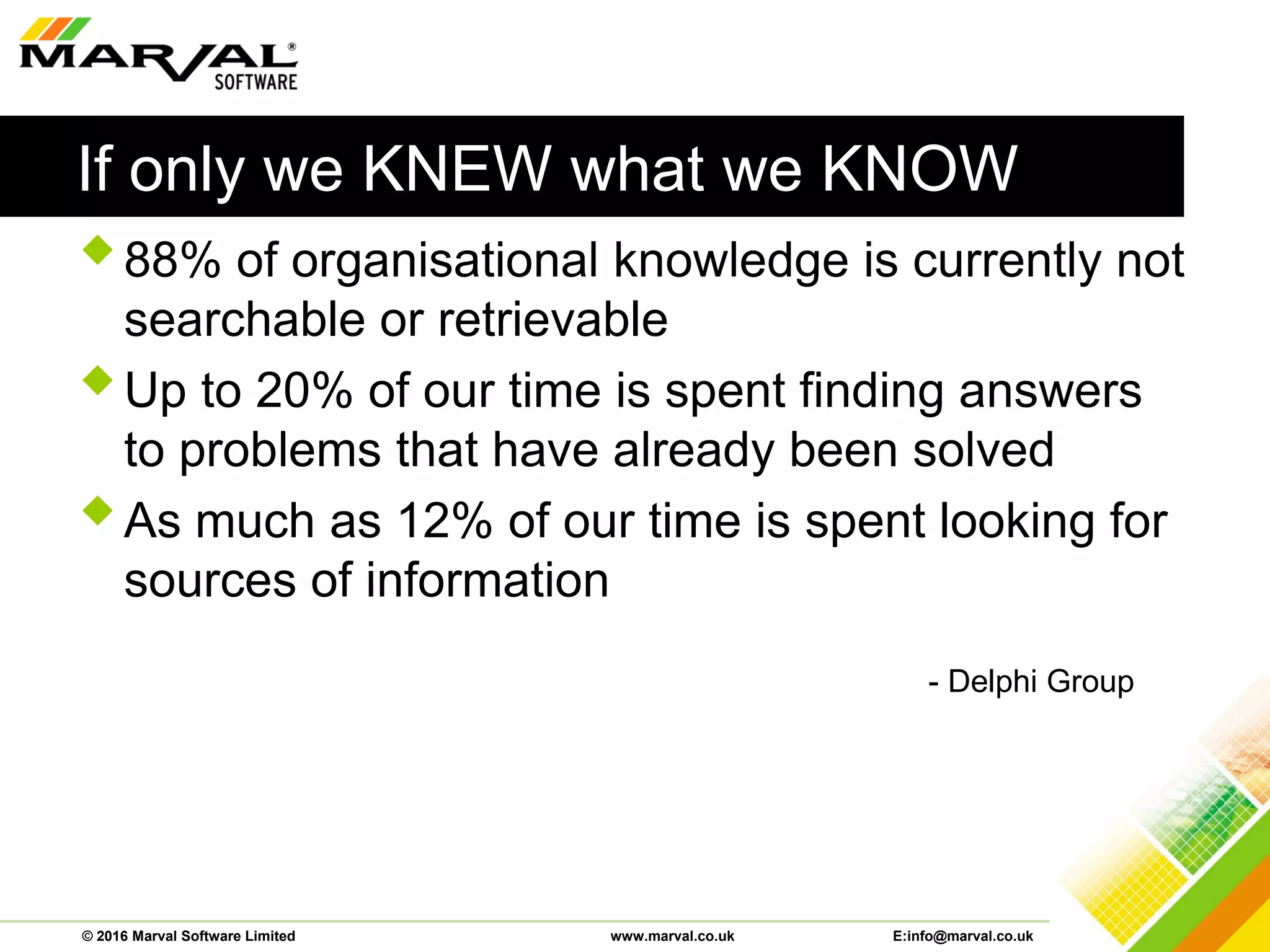 MARVAL®
SOFTWARE

If only we KNEW what we KNOW

88% of organisational knowledge is currently not searchable or retrievable

Up to 20% of our time is spent finding answers to problems that have already been solved

As much as 12% of our time is spent looking for sources of information

- Delphi Group

© 2016 Marval Software Limited www.marval.co.uk E:info@marval.co.uk